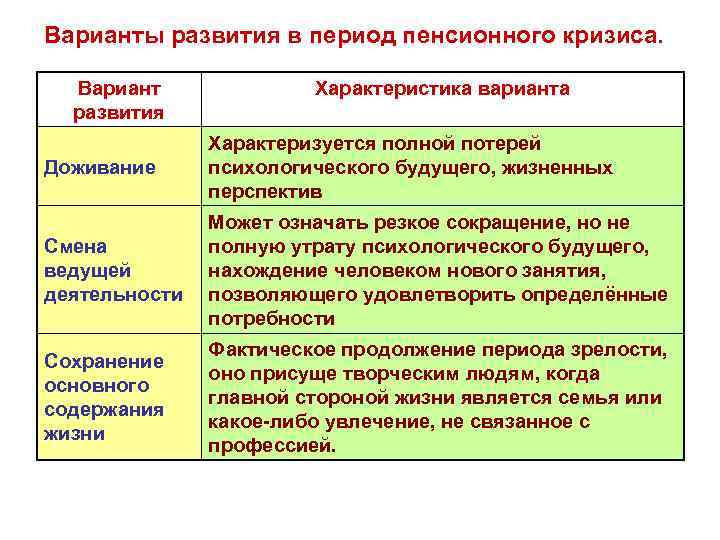 Варианты развития в период пенсионного кризиса.

| Вариант развития | Характеристика варианта |
|---|---|
| Доживание | Характеризуется полной потерей психологического будущего, жизненных перспектив |
| Смена ведущей деятельности | Может означать резкое сокращение, но не полную утрату психологического будущего, нахождение человеком нового занятия, позволяющего удовлетворить определённые потребности |
| Сохранение основного содержания жизни | Фактическое продолжение периода зрелости, оно присуще творческим людям, когда главной стороной жизни является семья или какое-либо увлечение, не связанное с профессией. |